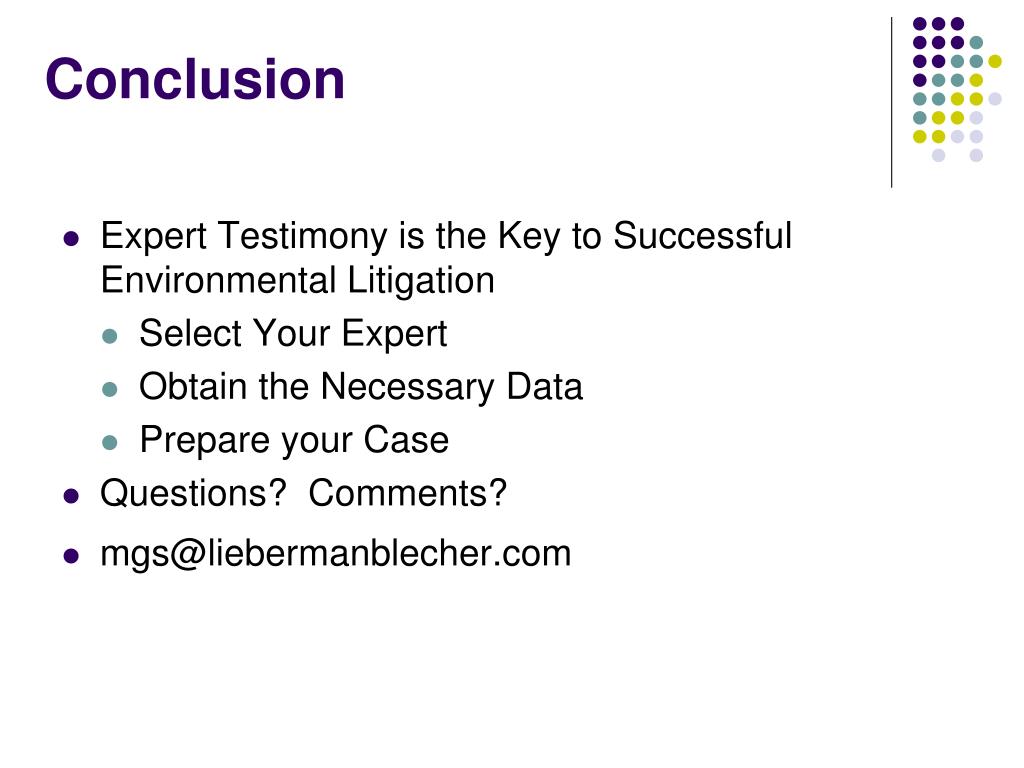 Conclusion

- Expert Testimony is the Key to Successful Environmental Litigation
  - Select Your Expert
  - Obtain the Necessary Data
  - Prepare your Case
- Questions?  Comments?
- mgs@liebermanblecher.com